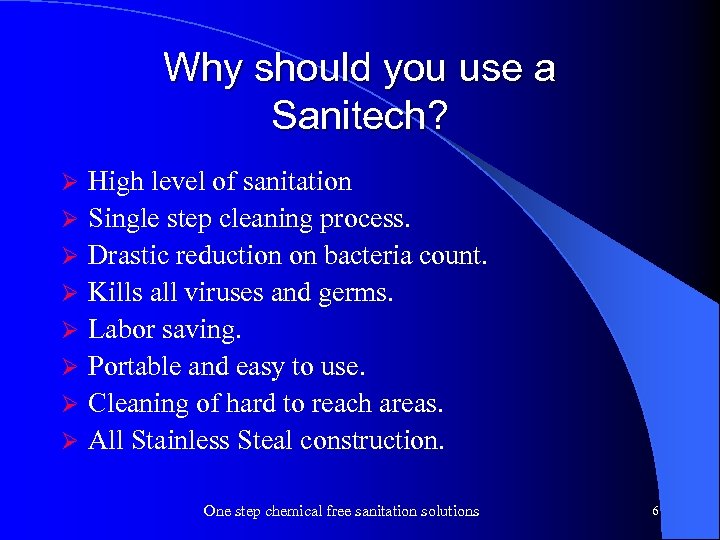 Why should you use a Sanitech?

➢ High level of sanitation
➢ Single step cleaning process.
➢ Drastic reduction on bacteria count.
➢ Kills all viruses and germs.
➢ Labor saving.
➢ Portable and easy to use.
➢ Cleaning of hard to reach areas.
➢ All Stainless Steal construction.

One step chemical free sanitation solutions

6